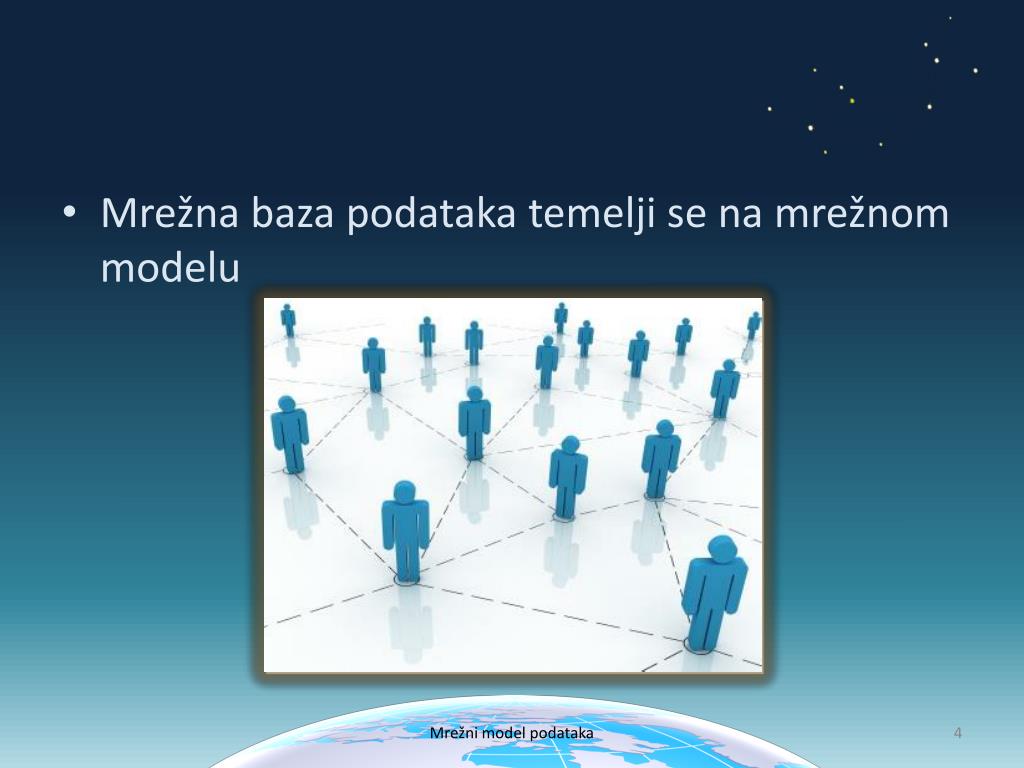 • Mrežna baza podataka temelji se na mrežnom modelu

Mrežni model podataka

4